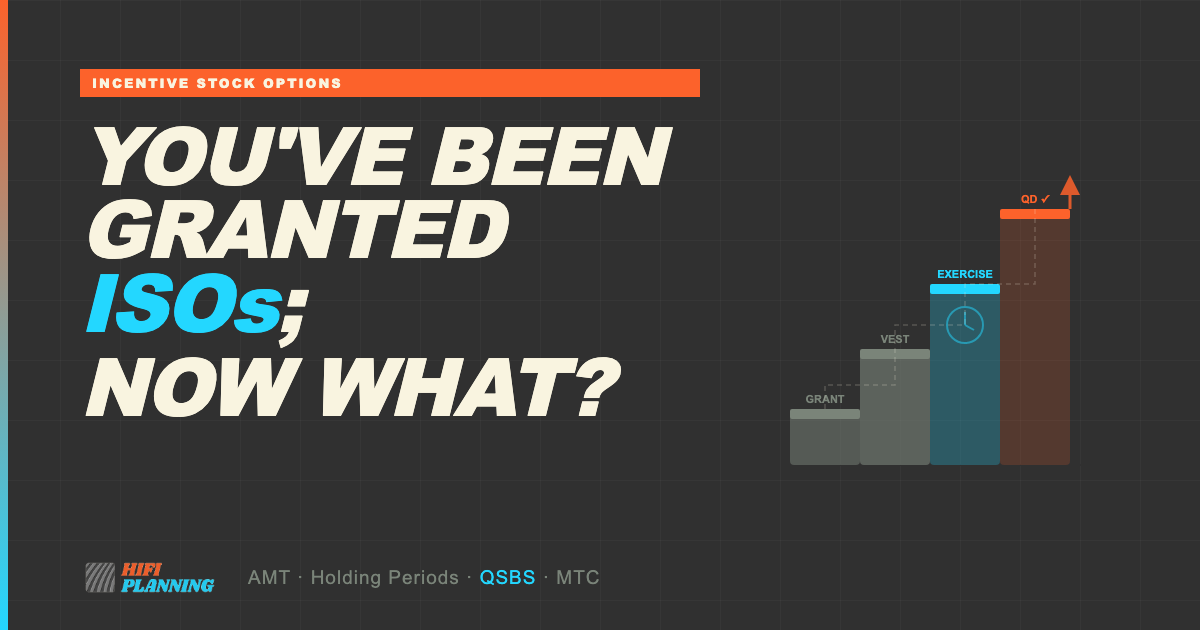 INCENTIVE STOCK OPTIONS

YOU'VE BEEN GRANTED ISOs; NOW WHAT?

GRANT

VEST

EXERCISE

QD ✓

HIFI PLANNING

AMT · Holding Periods · QSBS · MTC